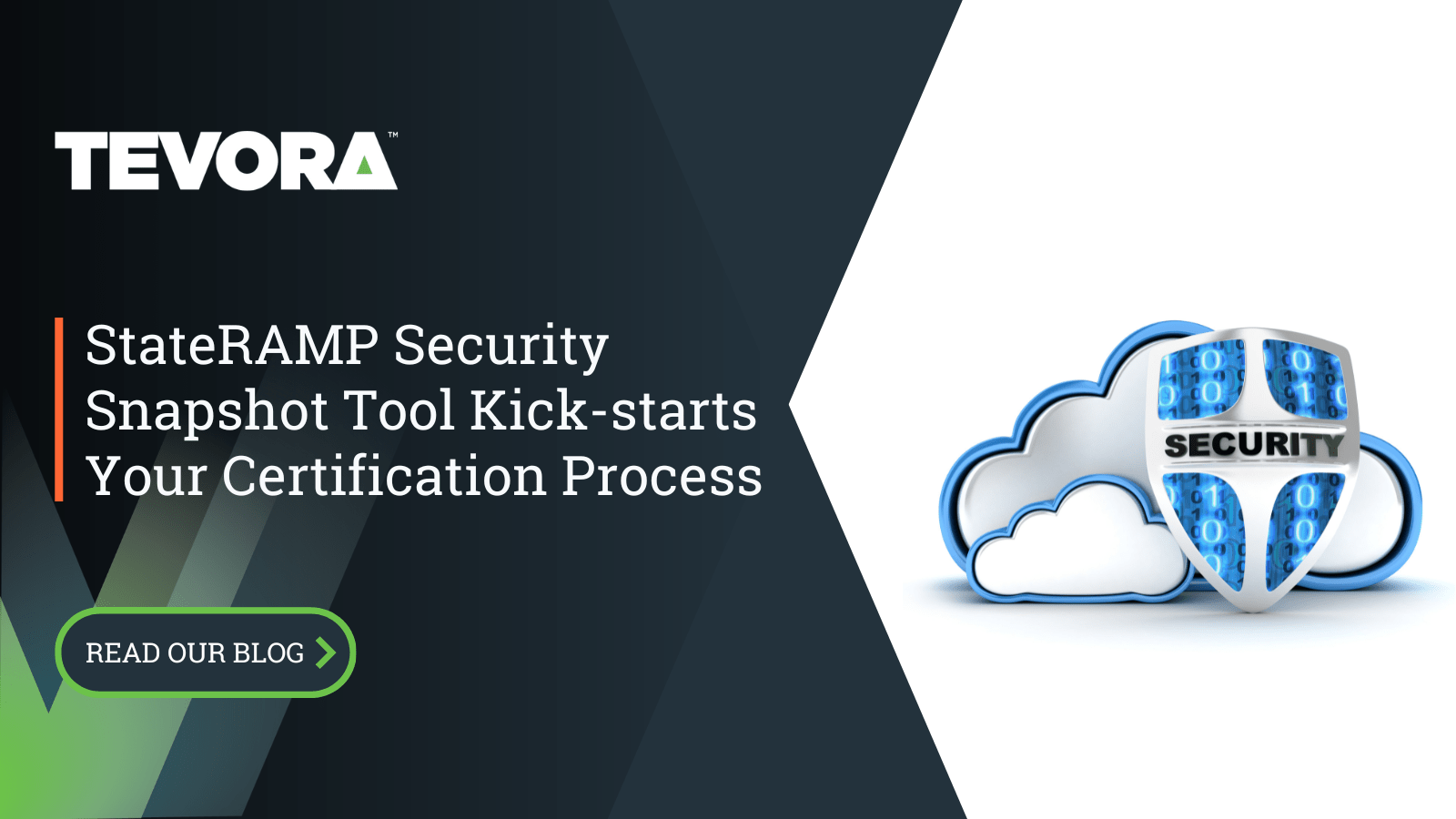 TEVORA™

StateRAMP Security Snapshot Tool Kick-starts Your Certification Process

READ OUR BLOG

SECURITY